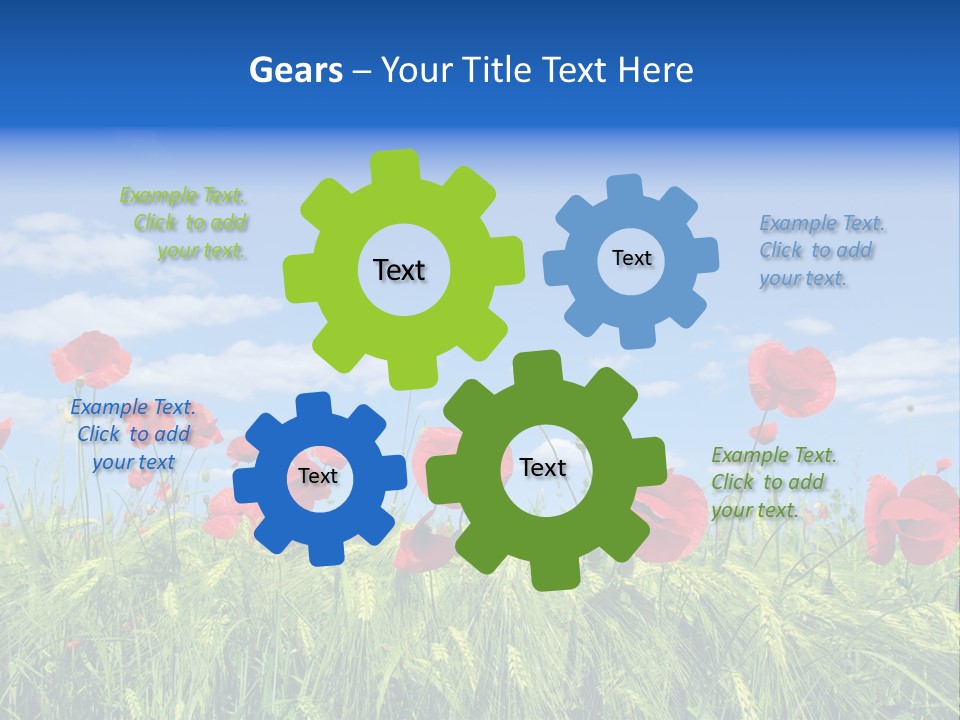 Gears – Your Title Text Here

Example Text. Click to add your text.

Text

Text

Example Text. Click to add your text.

Example Text. Click to add your text

Text

Text

Example Text. Click to add your text.